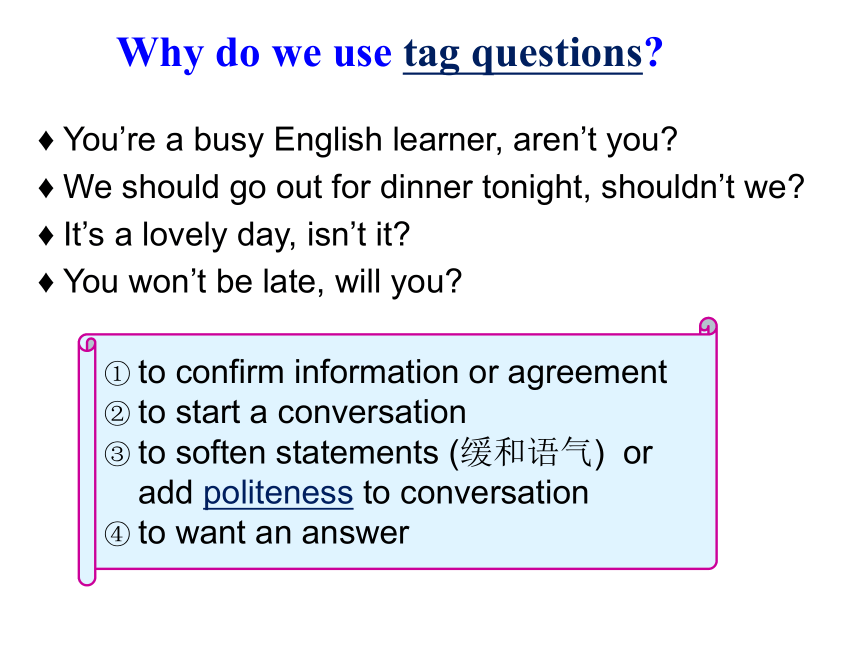 Why do we use tag questions?

♦ You’re a busy English learner, aren’t you?
♦ We should go out for dinner tonight, shouldn’t we?
♦ It’s a lovely day, isn’t it?
♦ You won’t be late, will you?

① to confirm information or agreement
② to start a conversation
③ to soften statements (缓和语气) or add politeness to conversation
④ to want an answer